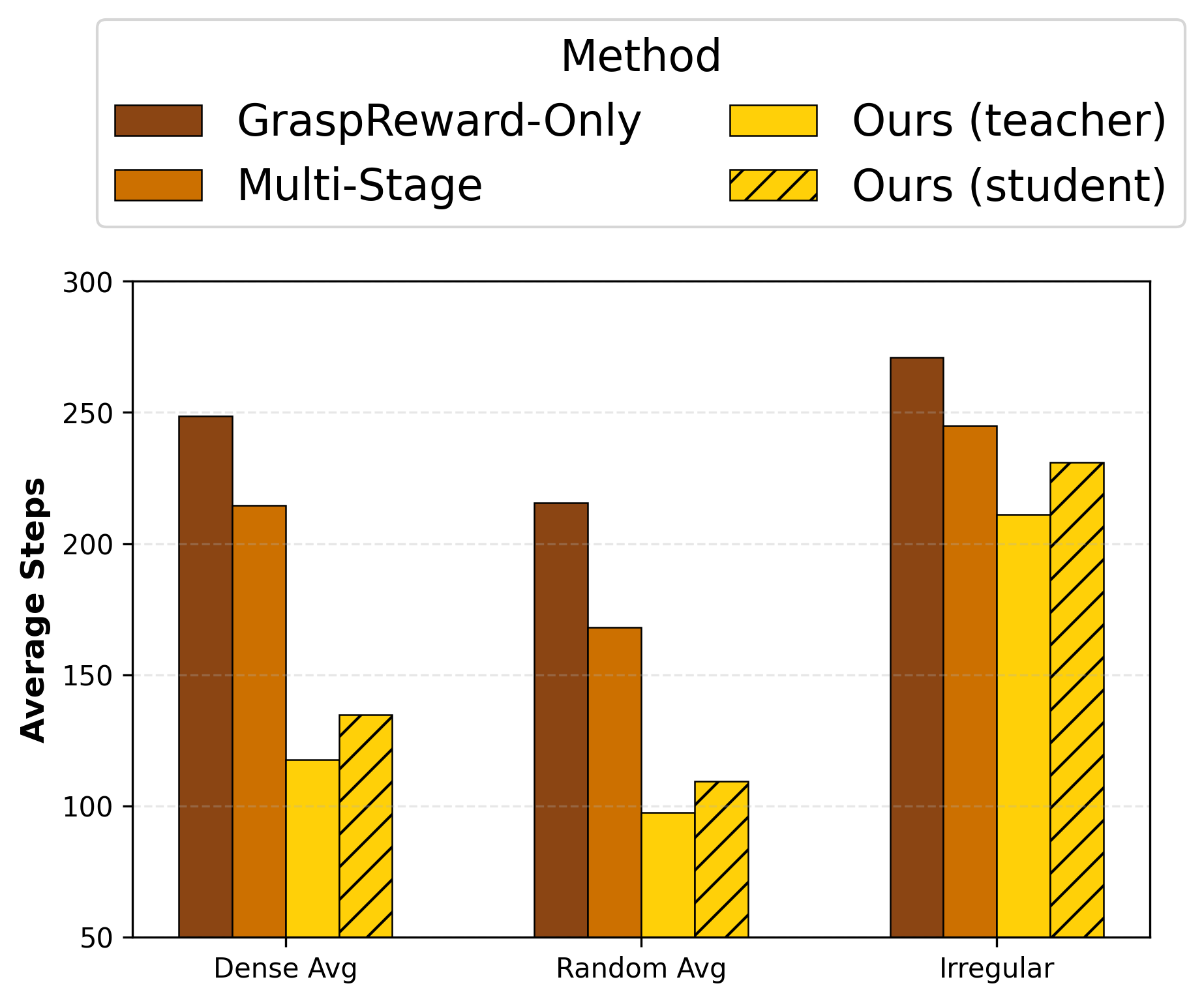 Method
GraspReward-Only
Multi-Stage
Ours (teacher)
Ours (student)

Average Steps
300
250
200
150
100
50
Dense Avg
Random Avg
Irregular